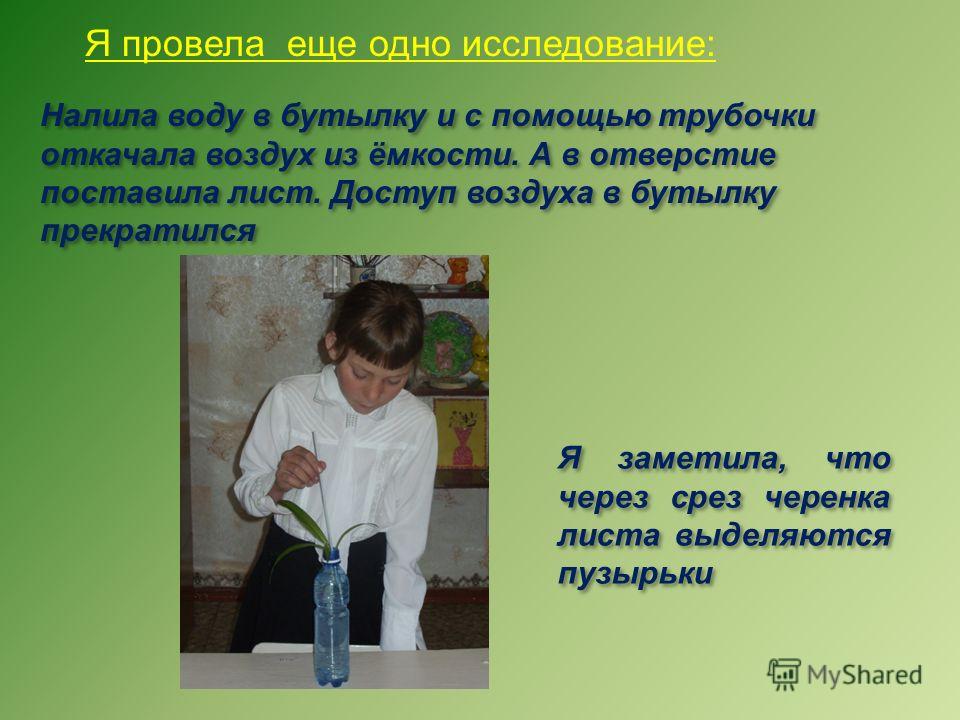 Я провела  еще одно исследование:

Налила воду в бутылку и с помощью трубочки откачала воздух из ёмкости. А в отверстие поставила лист. Доступ воздуха в бутылку прекратился

Я заметила, что через срез черенка листа выделяются пузырьки

MyShared